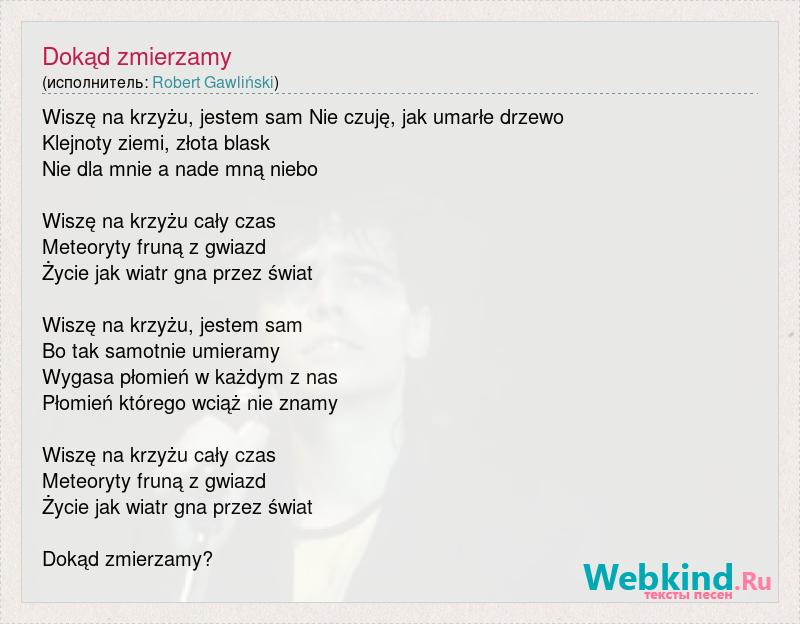 Dokąd zmierzamy
(исполнитель: Robert Gawliński)

Wiszę na krzyżu, jestem sam Nie czuję, jak umarłe drzewo
Klejnoty ziemi, złota blask
Nie dla mnie a nade mną niebo

Wiszę na krzyżu cały czas
Meteoryty fruną z gwiazd
Życie jak wiatr gna przez świat

Wiszę na krzyżu, jestem sam
Bo tak samotnie umieramy
Wygasa płomień w każdym z nas
Płomień którego wciąż nie znamy

Wiszę na krzyżu cały czas
Meteoryty fruną z gwiazd
Życie jak wiatr gna przez świat

Dokąd zmierzamy?

Webkind.Ru
тексты песен